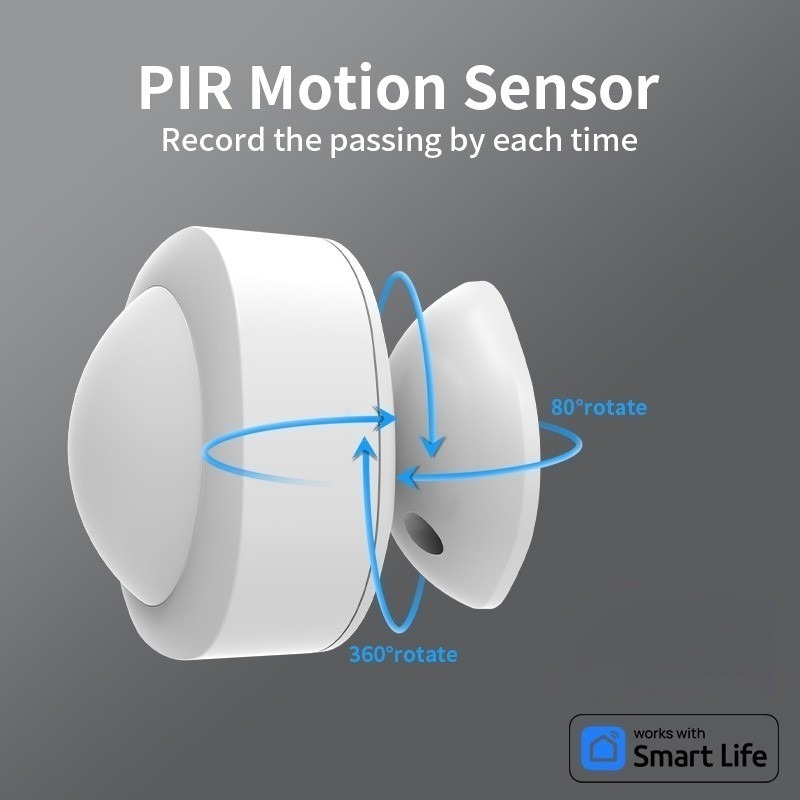 PIR Motion Sensor
Record the passing by each time

80°rotate

360°rotate

works with
Smart Life